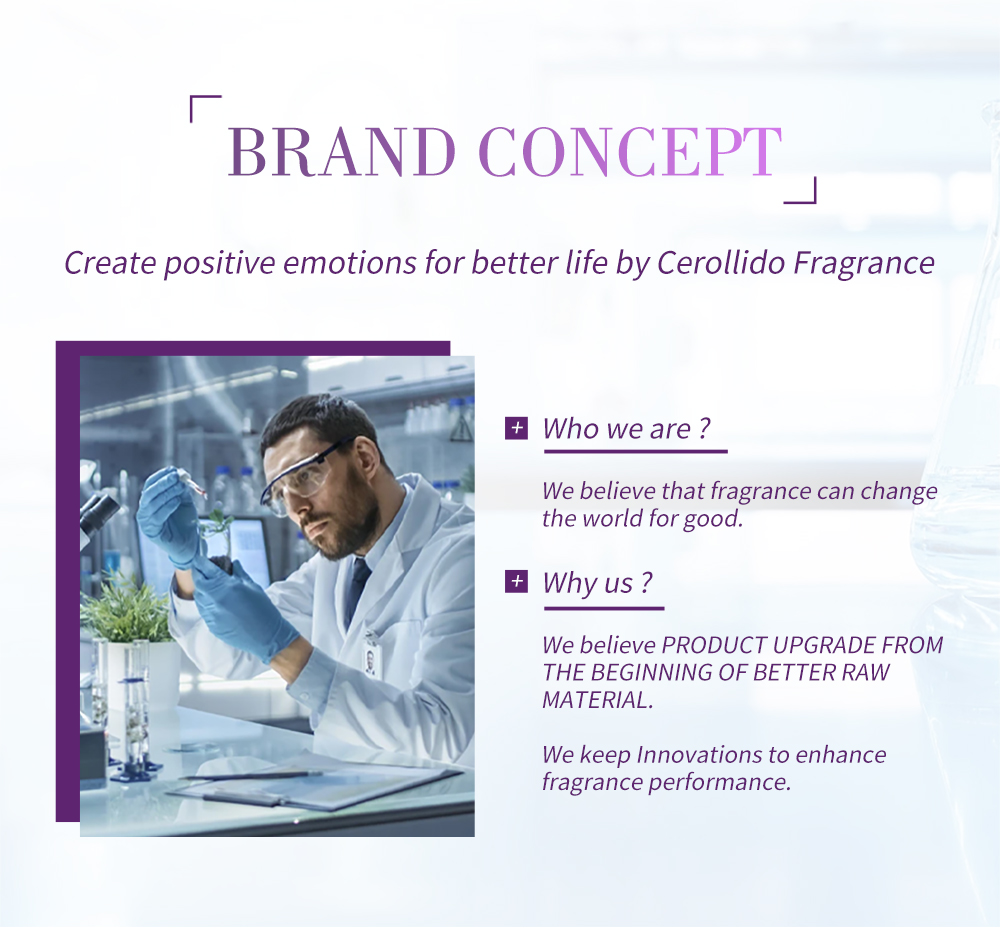 BRAND CONCEPT

Create positive emotions for better life by Cerollido Fragrance

+ Who we are ?

We believe that fragrance can change the world for good.

+ Why us ?

We believe PRODUCT UPGRADE FROM THE BEGINNING OF BETTER RAW MATERIAL.

We keep Innovations to enhance fragrance performance.